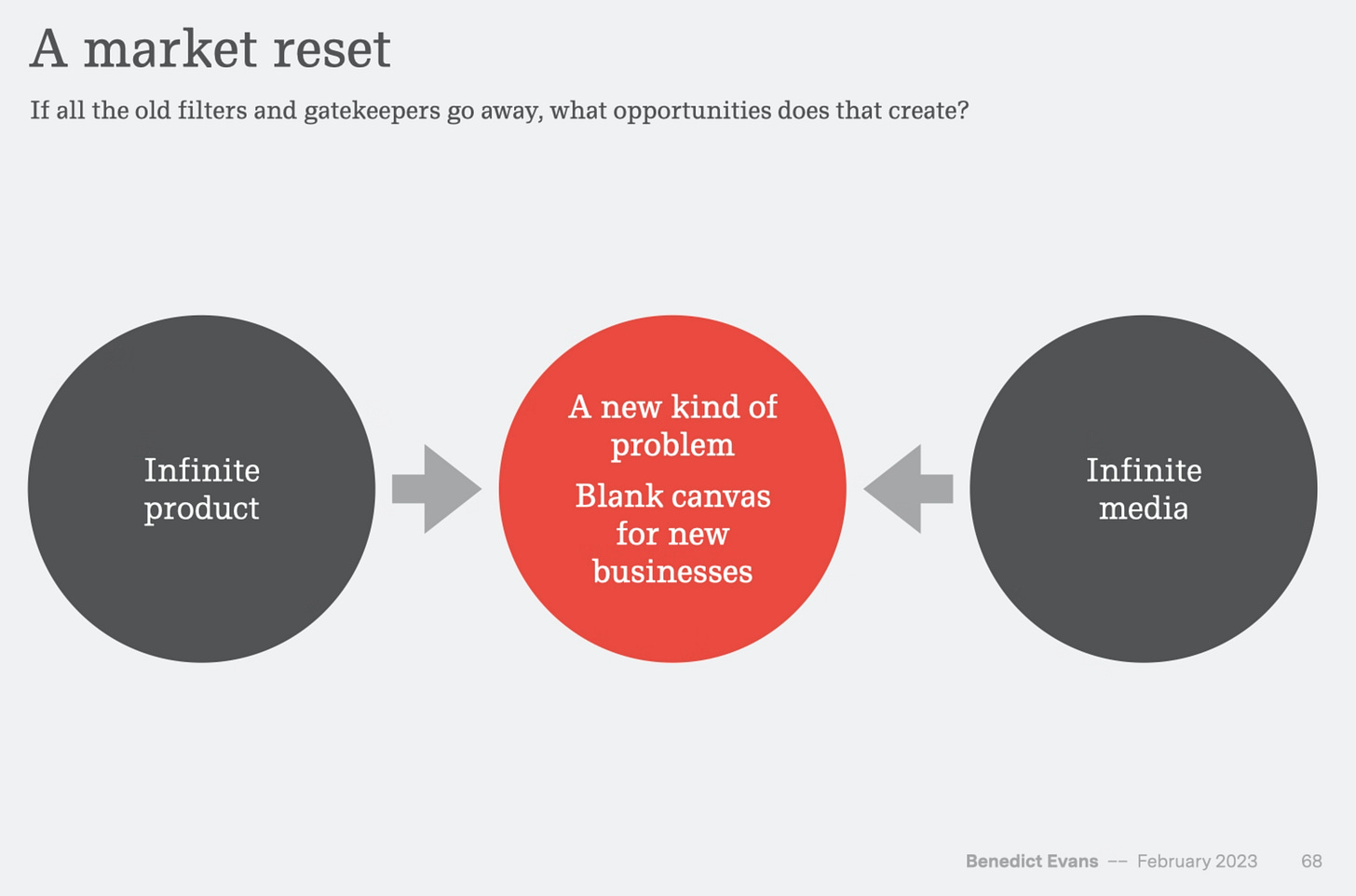 A market reset

If all the old filters and gatekeepers go away, what opportunities does that create?

Infinite product

A new kind of problem

Blank canvas for new businesses

Infinite media

Benedict Evans -- February 2023 68